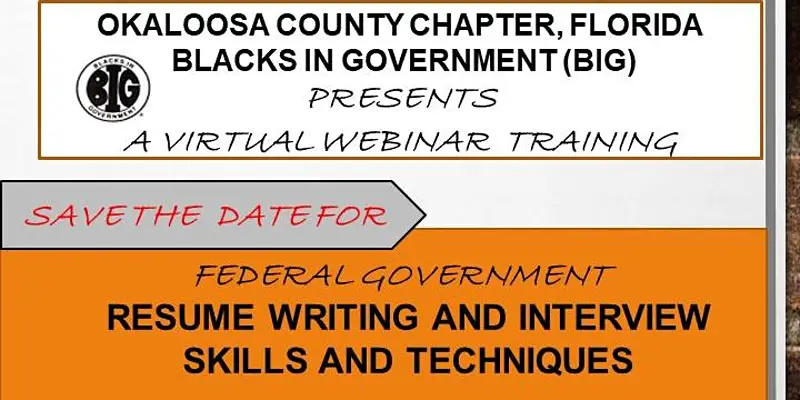 OKALOOSA COUNTY CHAPTER, FLORIDA
BLACKS IN GOVERNMENT (BIG)

BLACKS IN BIG GOVERNMENT

PRESENTS

A VIRTUAL WEBINAR TRAINING

SAVE THE DATE FOR

FEDERAL GOVERNMENT

RESUME WRITING AND INTERVIEW SKILLS AND TECHNIQUES